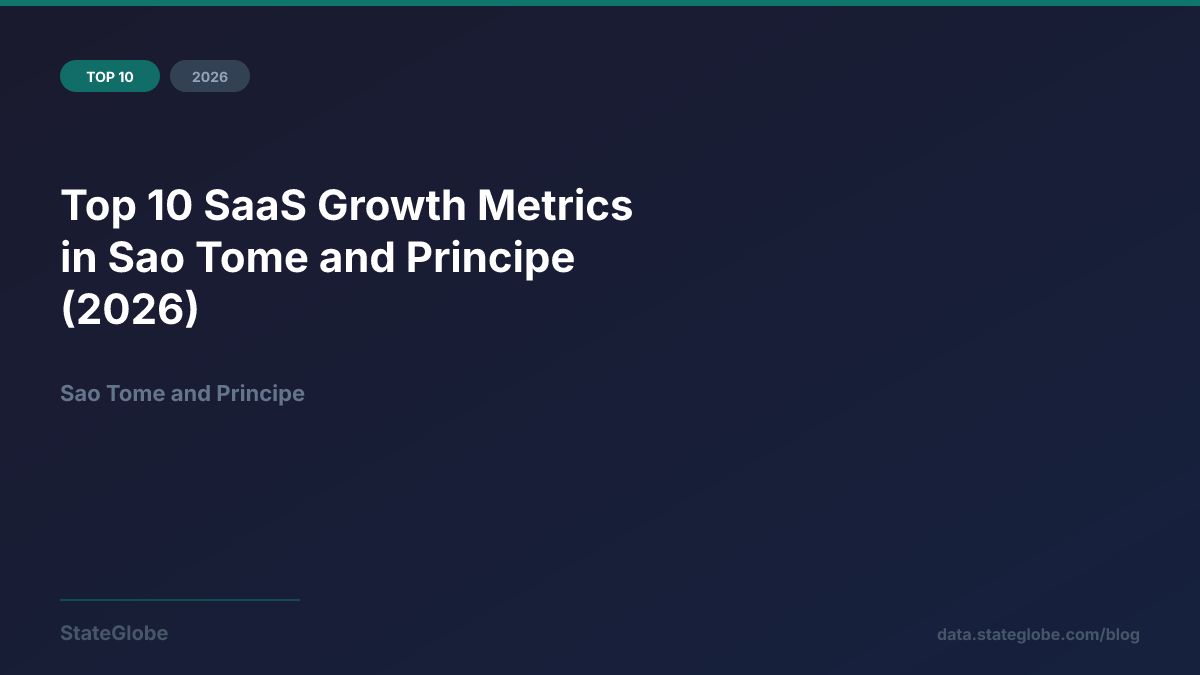 TOP 10

2026

Top 10 SaaS Growth Metrics in Sao Tome and Principe (2026)

Sao Tome and Principe

StateGlobe

data.stateglobe.com/blog